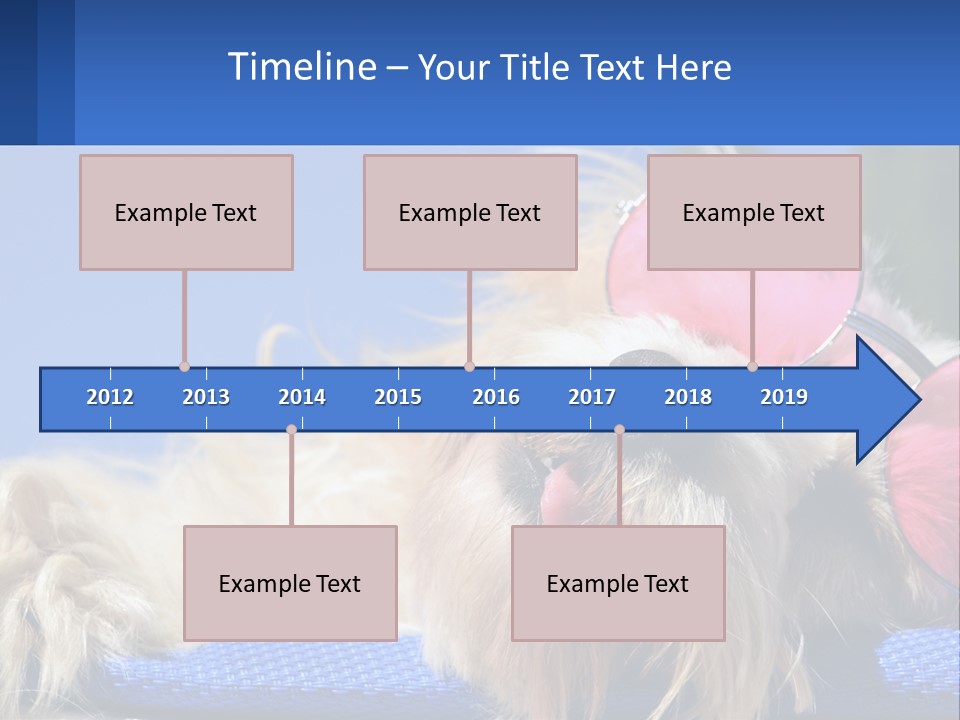 Timeline – Your Title Text Here

Example Text

Example Text

Example Text

2012 2013 2014 2015 2016 2017 2018 2019

Example Text

Example Text